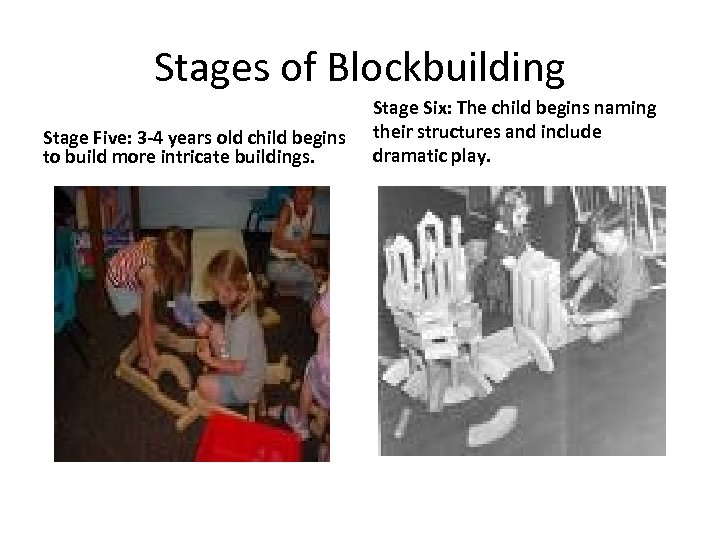 Stages of Blockbuilding

Stage Five: 3-4 years old child begins to build more intricate buildings.

Stage Six: The child begins naming their structures and include dramatic play.